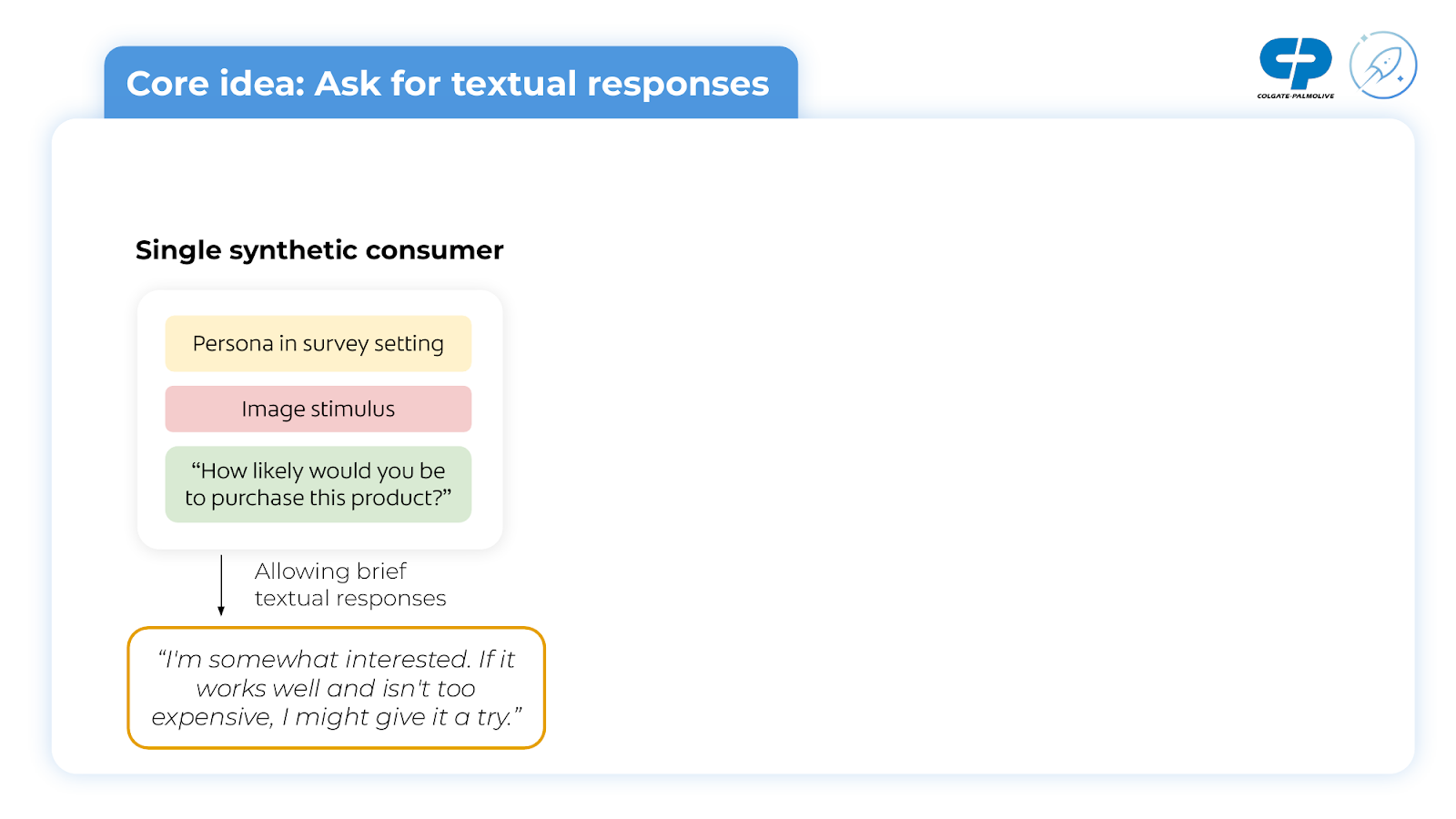 Core idea: Ask for textual responses

COLGATE-PALMOLIVE

Single synthetic consumer

Persona in survey setting

Image stimulus

“How likely would you be to purchase this product?”

Allowing brief textual responses

“I'm somewhat interested. If it works well and isn't too expensive, I might give it a try.”